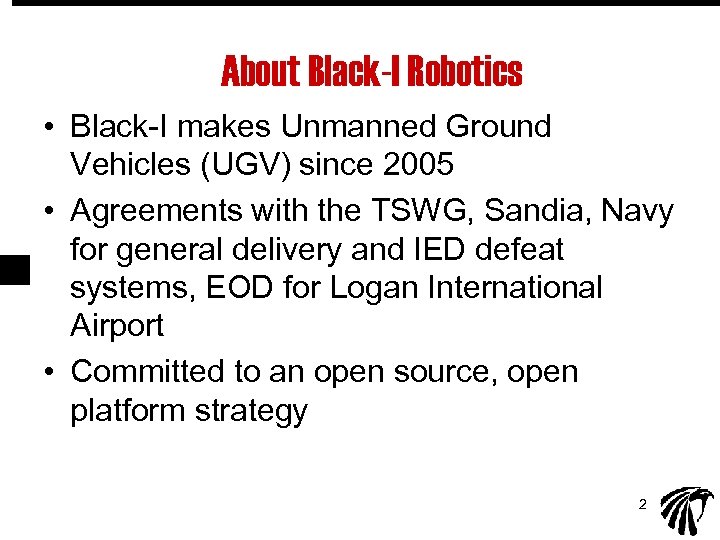 About Black-I Robotics

• Black-I makes Unmanned Ground Vehicles (UGV) since 2005

• Agreements with the TSWG, Sandia, Navy for general delivery and IED defeat systems, EOD for Logan International Airport

• Committed to an open source, open platform strategy

2